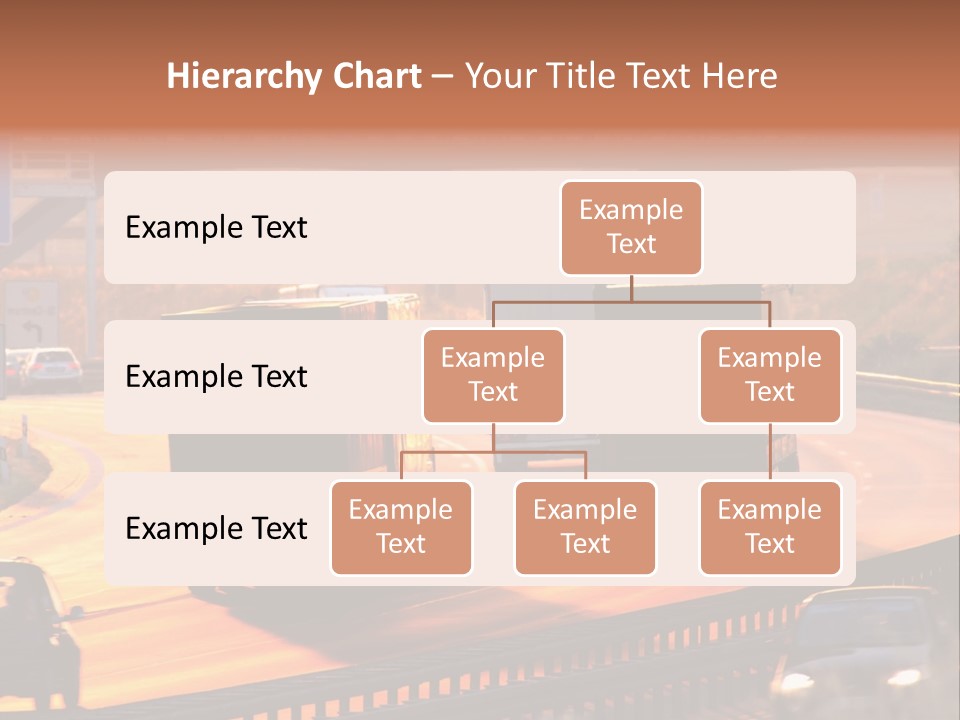 Hierarchy Chart – Your Title Text Here

Example Text

Example Text

Example Text

Example Text

Example Text

Example Text

Example Text

Example Text

Example Text